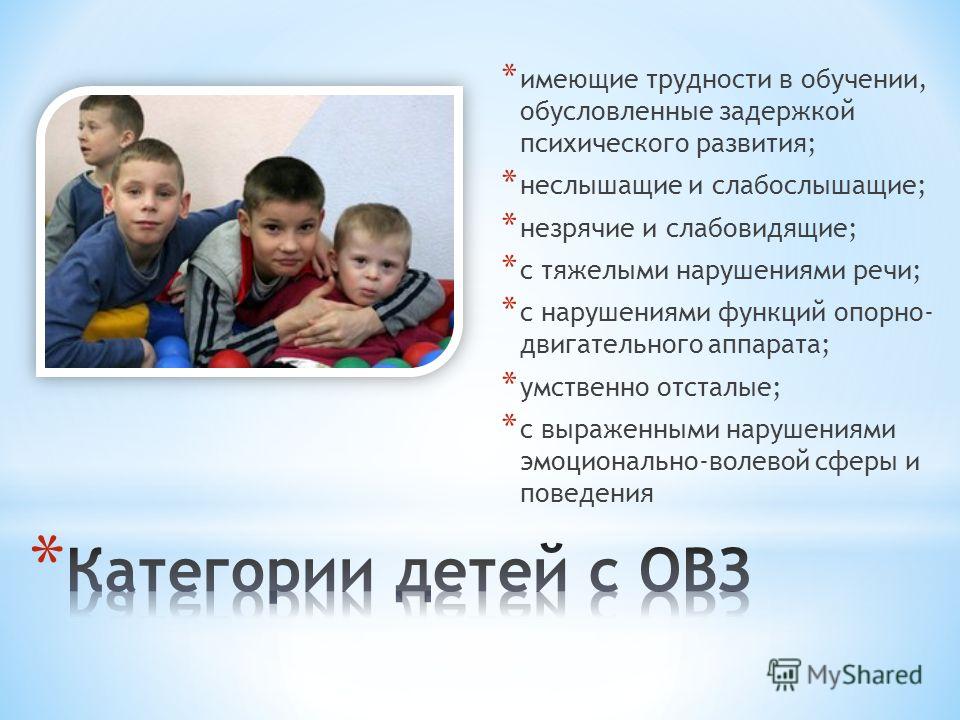 * имеющие трудности в обучении, обусловленные задержкой психического развития;

* неслышащие и слабослышащие;

* незрячие и слабовидящие;

* с тяжелыми нарушениями речи;

* с нарушениями функций опорно-двигательного аппарата;

* умственно отсталые;

* с выраженными нарушениями эмоционально-волевой сферы и поведения

* Категории детей с ОВЗ

MyShared